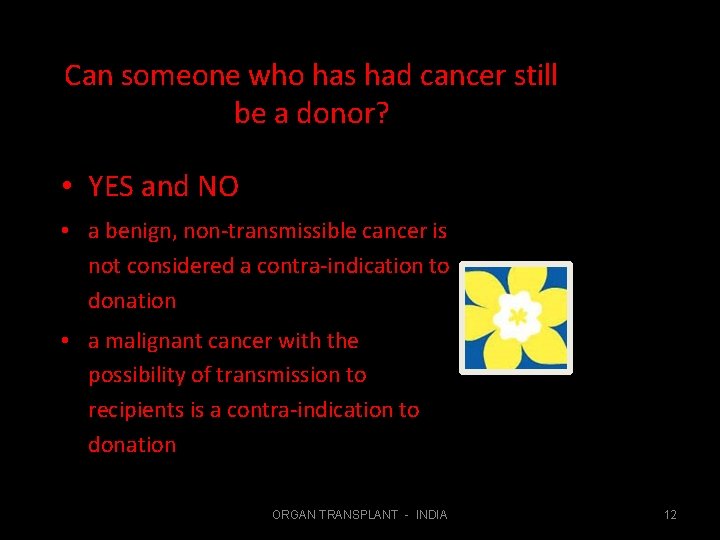 Can someone who has had cancer still be a donor?

• YES and NO
• a benign, non-transmissible cancer is not considered a contra-indication to donation
• a malignant cancer with the possibility of transmission to recipients is a contra-indication to donation

ORGAN TRANSPLANT - INDIA

12